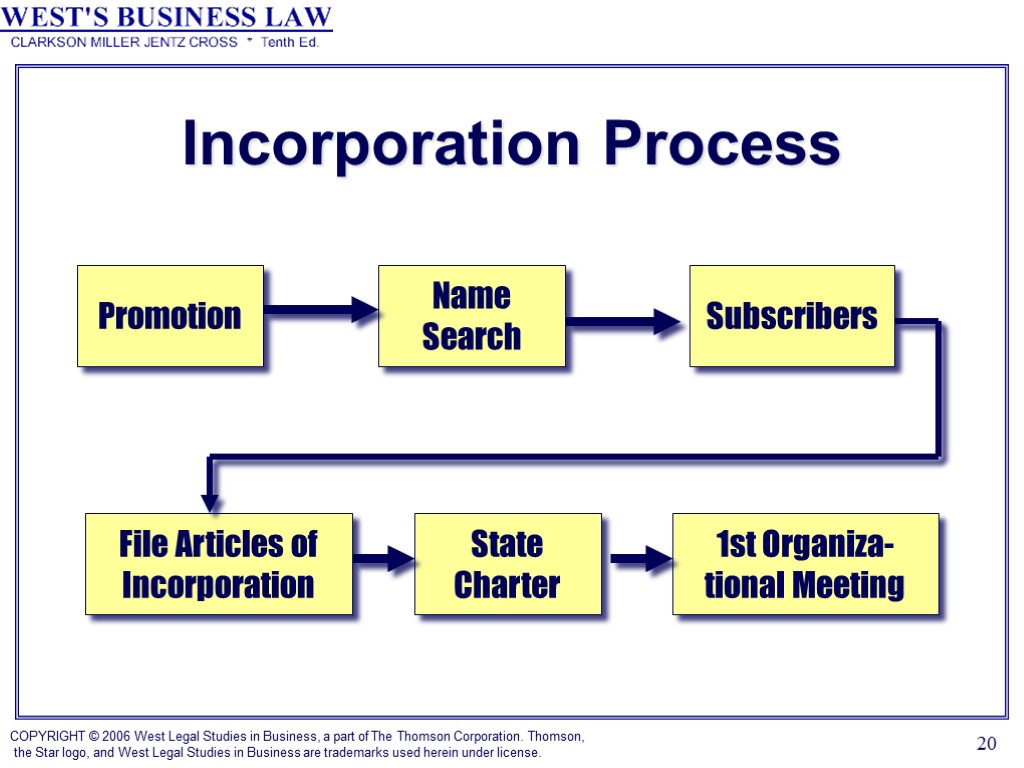 WEST'S BUSINESS LAW
CLARKSON MILLER JENTZ CROSS * Tenth Ed.

Incorporation Process

Promotion

Name Search

Subscribers

File Articles of Incorporation

State Charter

1st Organizational Meeting

COPYRIGHT © 2006 West Legal Studies in Business, a part of The Thomson Corporation. Thomson, the Star logo, and West Legal Studies in Business are trademarks used herein under license.

20